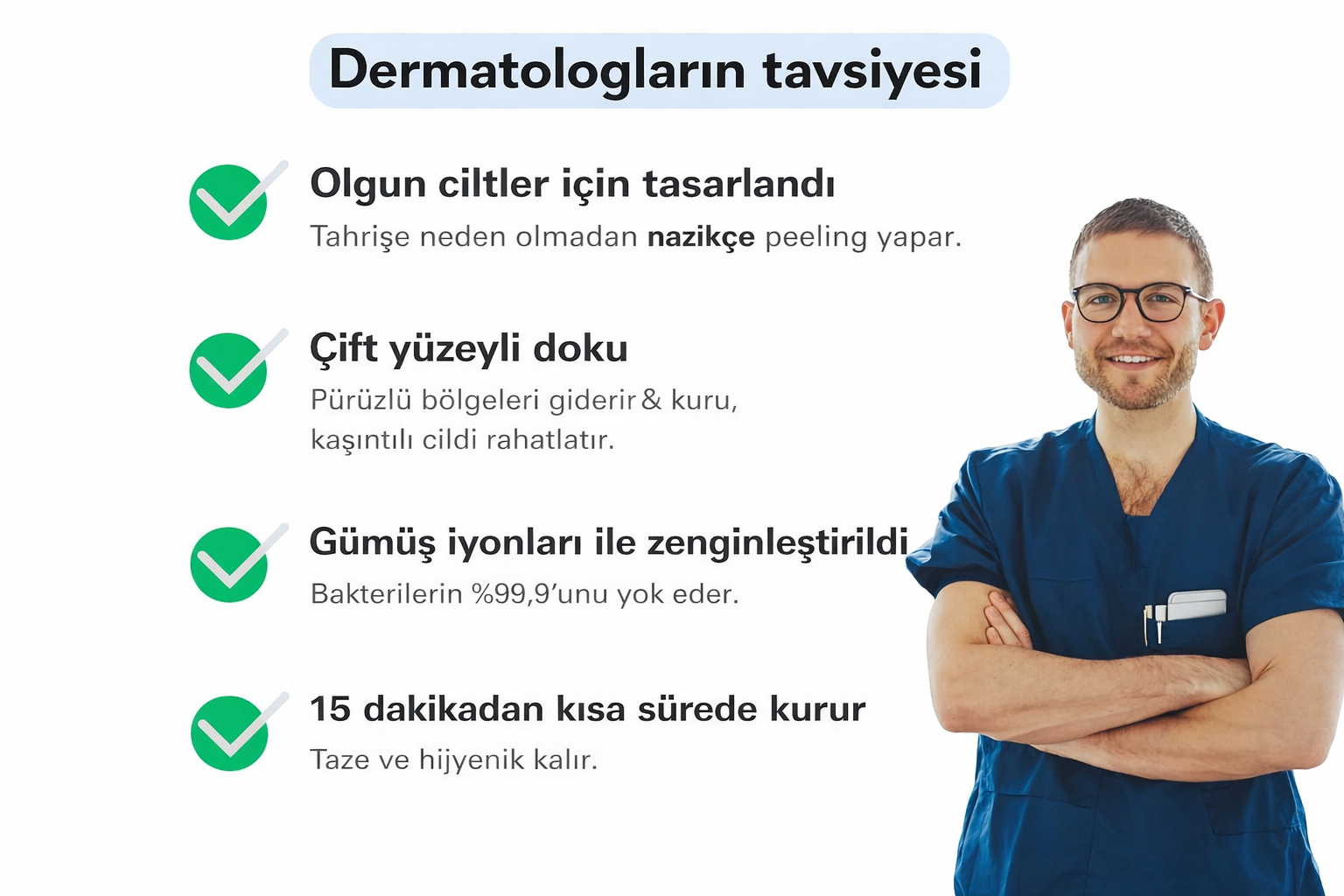 Dermatologların tavsiyesi

Olgun ciltler için tasarlandı
Tahrişe neden olmadan nazikçe peeling yapar.

Çift yüzeyli doku
Pürüzlü bölgeleri giderir & kuru, kaşıntılı cildi rahatlatır.

Gümüş iyonları ile zenginleştirildi
Bakterilerin %99,9'unu yok eder.

15 dakikadan kısa sürede kurur
Taze ve hijyenik kalır.